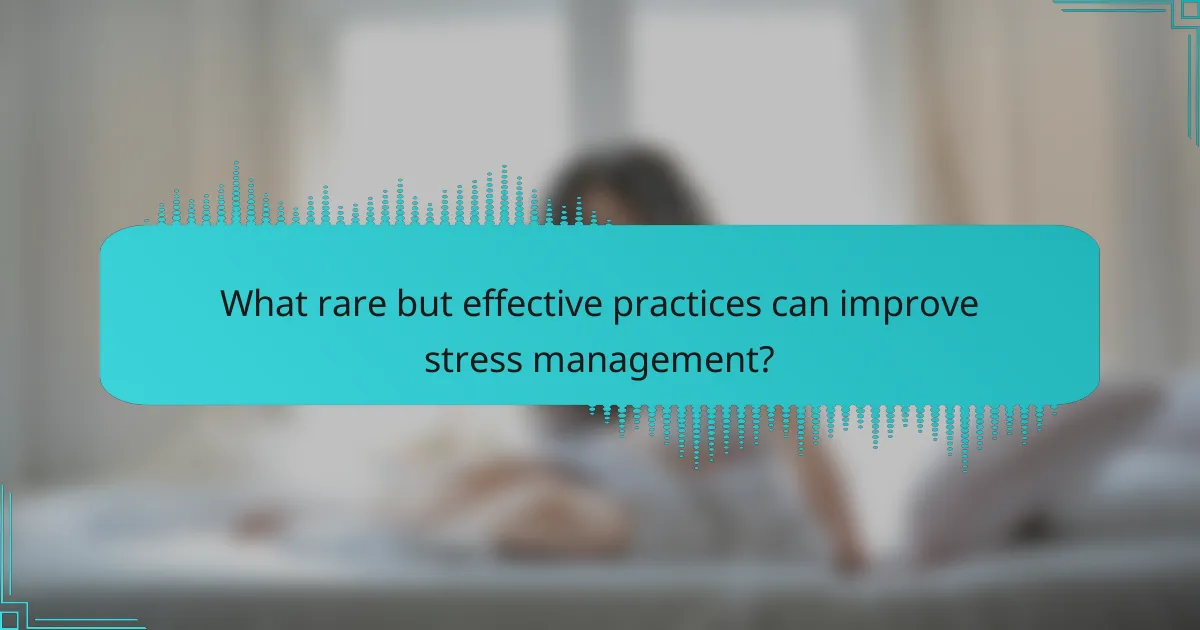 What rare but effective practices can improve stress management?